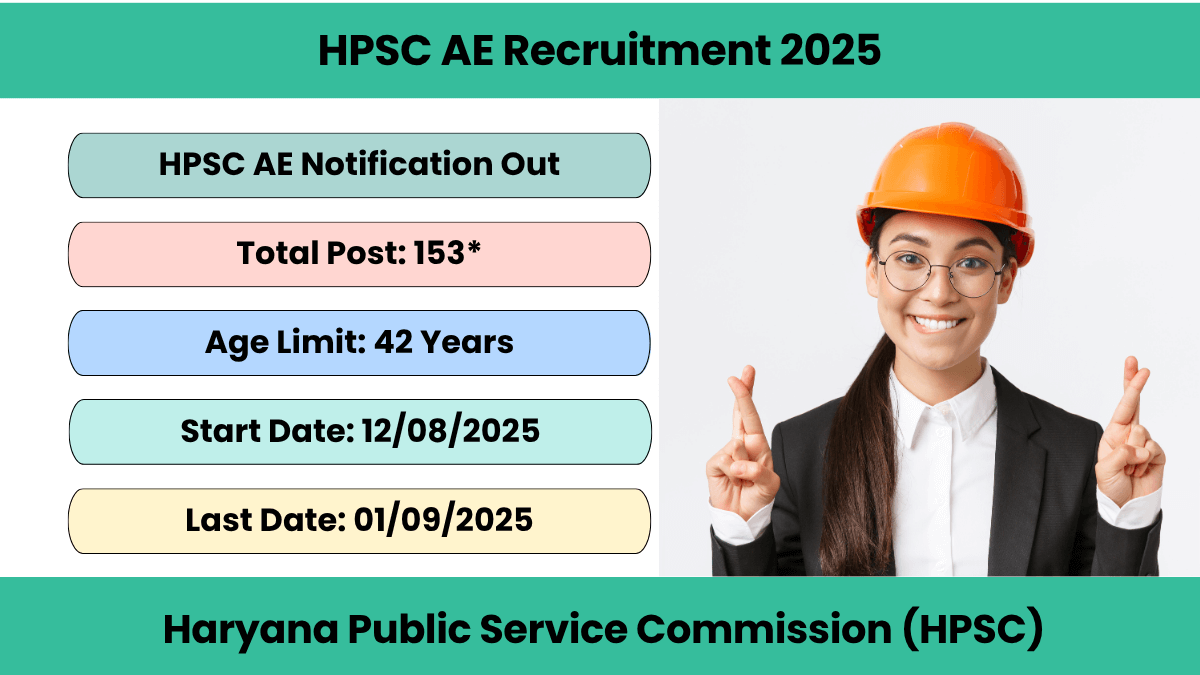 HPSC AE Recruitment 2025

HPSC AE Notification Out

Total Post: 153*

Age Limit: 42 Years

Start Date: 12/08/2025

Last Date: 01/09/2025

Haryana Public Service Commission (HPSC)